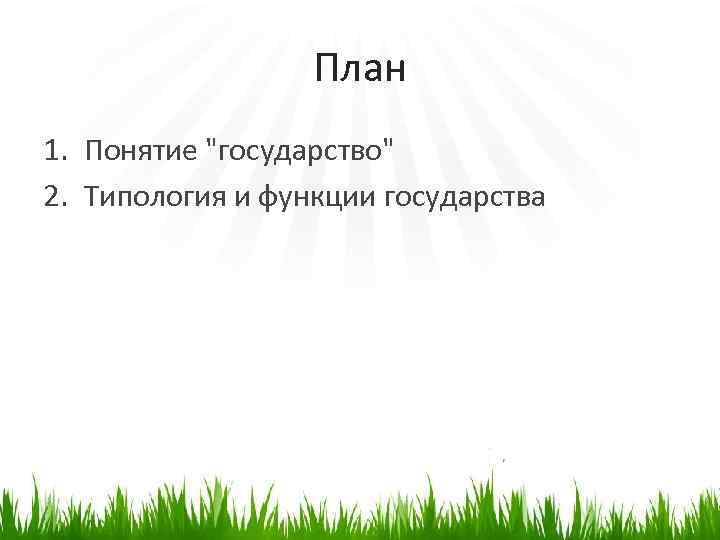 План

1. Понятие "государство"
2. Типология и функции государства